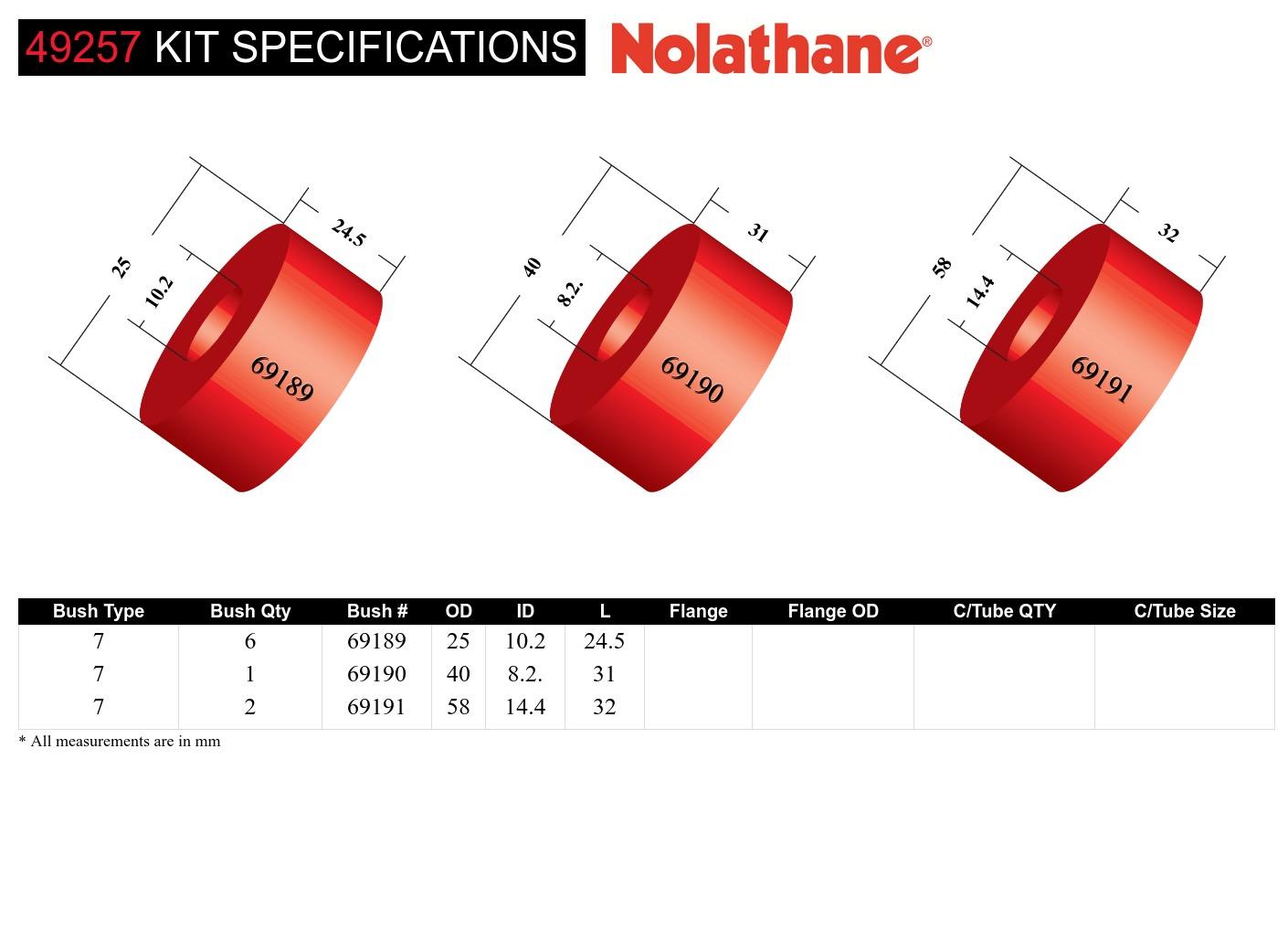 49257 KIT SPECIFICATIONS Nolathane®

25
10.2
24.5
69189

40
8.2.
31
69190

58
14.4
32
69191

| Bush Type | Bush Qty | Bush # | OD | ID | L | Flange | Flange OD | C/Tube QTY | C/Tube Size |
|---|---|---|---|---|---|---|---|---|---|
| 7 | 6 | 69189 | 25 | 10.2 | 24.5 | | | | |
| 7 | 1 | 69190 | 40 | 8.2. | 31 | | | | |
| 7 | 2 | 69191 | 58 | 14.4 | 32 | | | | |

* All measurements are in mm